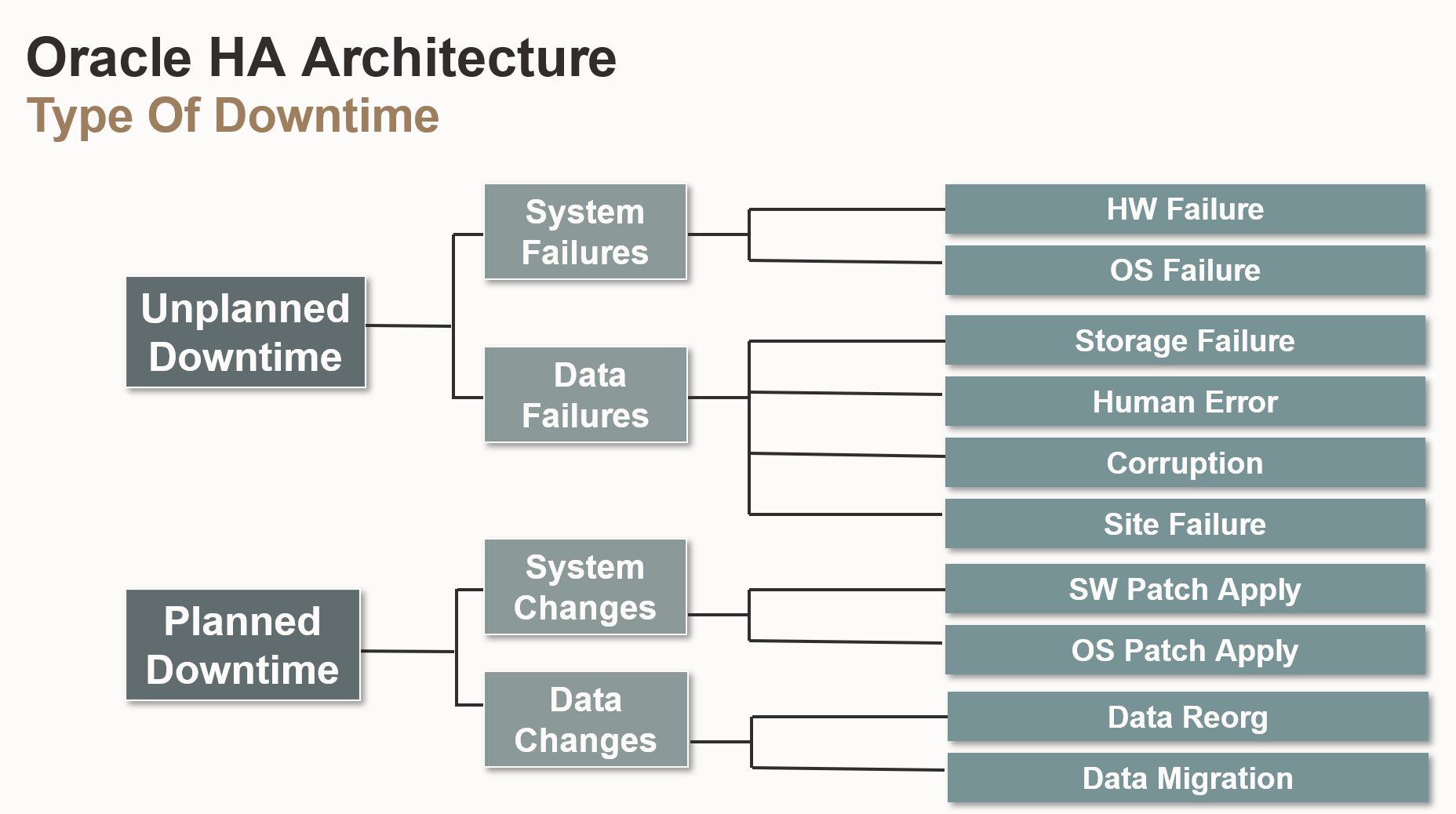 Oracle HA Architecture
Type Of Downtime

Unplanned Downtime

System Failures

HW Failure

OS Failure

Data Failures

Storage Failure

Human Error

Corruption

Site Failure

Planned Downtime

System Changes

SW Patch Apply

OS Patch Apply

Data Changes

Data Reorg

Data Migration